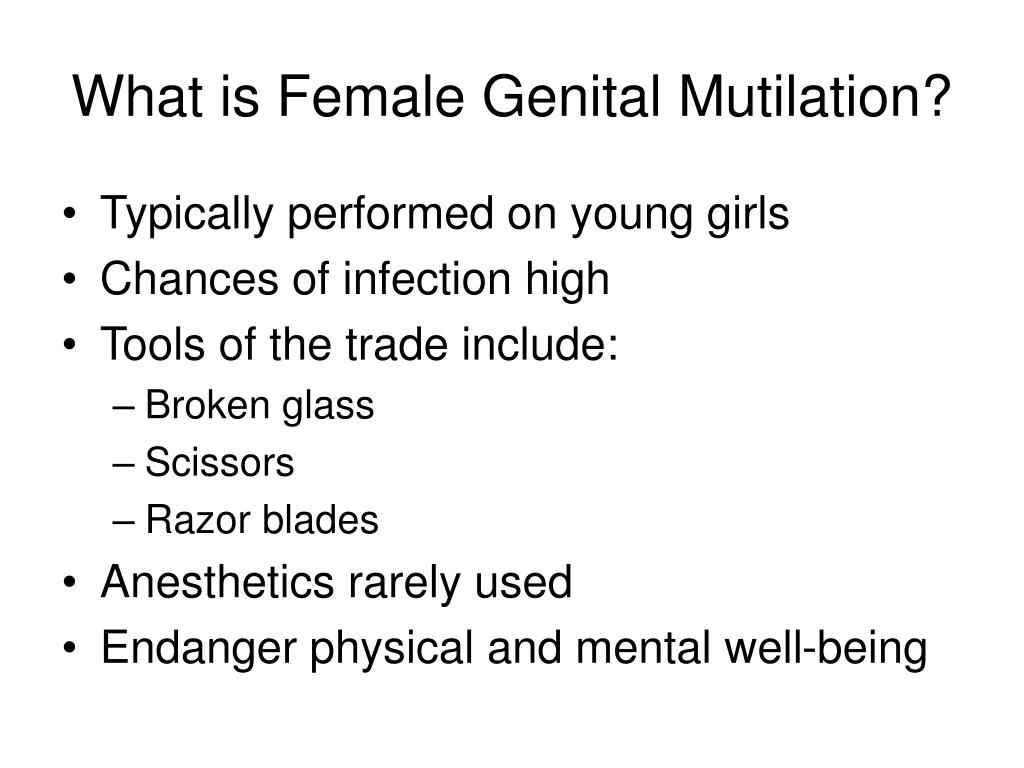 What is Female Genital Mutilation?

• Typically performed on young girls
• Chances of infection high
• Tools of the trade include:
  – Broken glass
  – Scissors
  – Razor blades
• Anesthetics rarely used
• Endanger physical and mental well-being